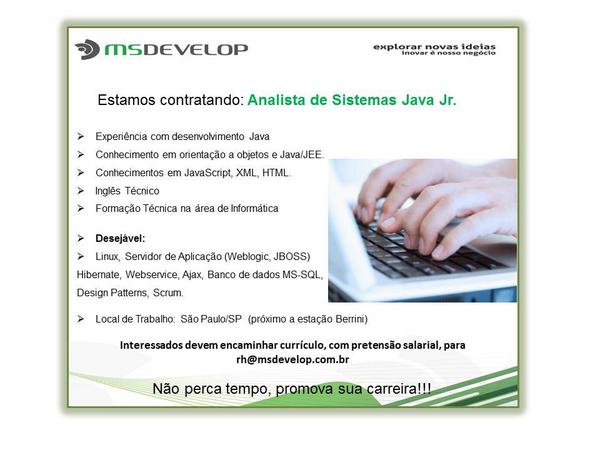 MSDEVELOP

explorar novas ideias
inovar é nosso negócio

Estamos contratando: Analista de Sistemas Java Jr.

➢ Experiência com desenvolvimento Java
➢ Conhecimento em orientação a objetos e Java/JEE.
➢ Conhecimentos em JavaScript, XML, HTML.
➢ Inglês Técnico
➢ Formação Técnica na área de Informática

➢ Desejável:
➢ Linux, Servidor de Aplicação (Weblogic, JBOSS) Hibernate, Webservice, Ajax, Banco de dados MS-SQL, Design Patterns, Scrum.

➢ Local de Trabalho: São Paulo/SP (próximo a estação Berrini)

Interessados devem encaminhar currículo, com pretensão salarial, para rh@msdevelop.com.br

Não perca tempo, promova sua carreira!!!